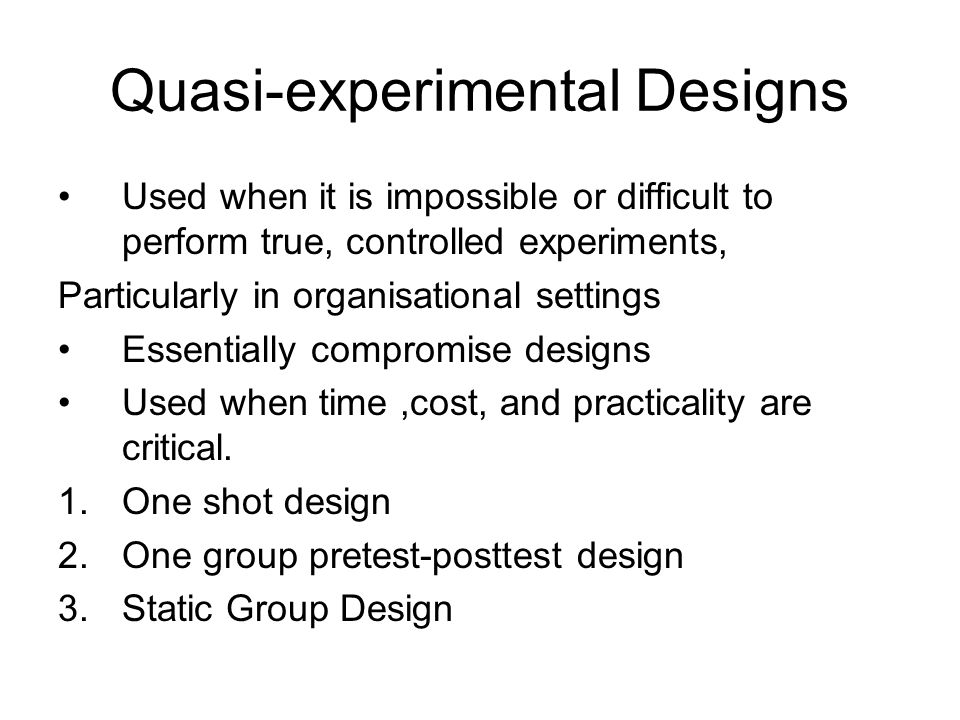 Quasi-experimental Designs

• Used when it is impossible or difficult to perform true, controlled experiments,

Particularly in organisational settings

• Essentially compromise designs

• Used when time ,cost, and practicality are critical.

1. One shot design

2. One group pretest-posttest design

3. Static Group Design